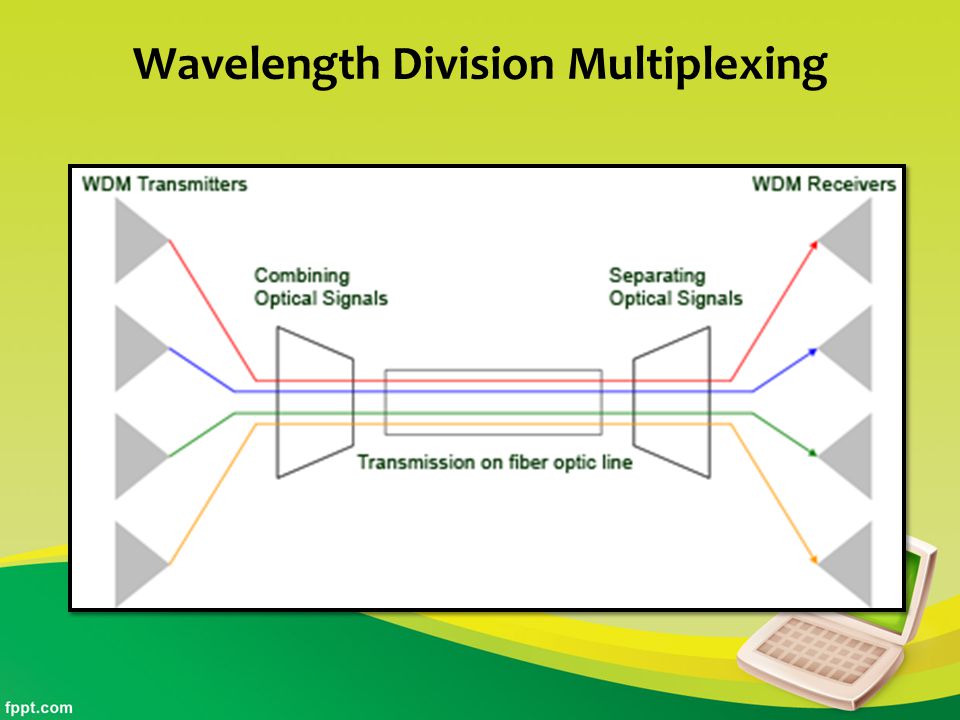 Wavelength Division Multiplexing

WDM Transmitters

WDM Receivers

Combining Optical Signals

Separating Optical Signals

Transmission on fiber optic line

fppt.com